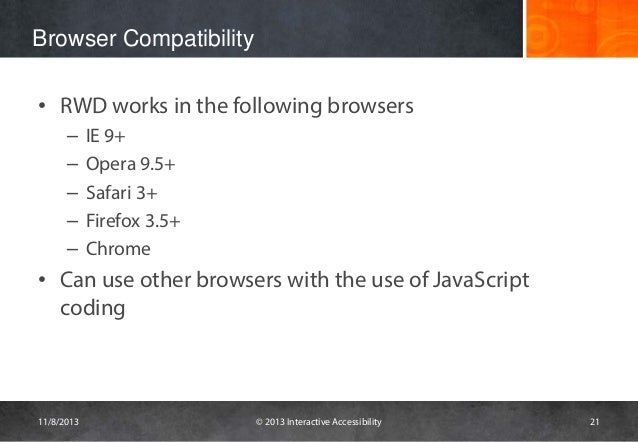 Browser Compatibility

• RWD works in the following browsers
– IE 9+
– Opera 9.5+
– Safari 3+
– Firefox 3.5+
– Chrome
• Can use other browsers with the use of JavaScript coding

11/8/2013
© 2013 Interactive Accessibility
21